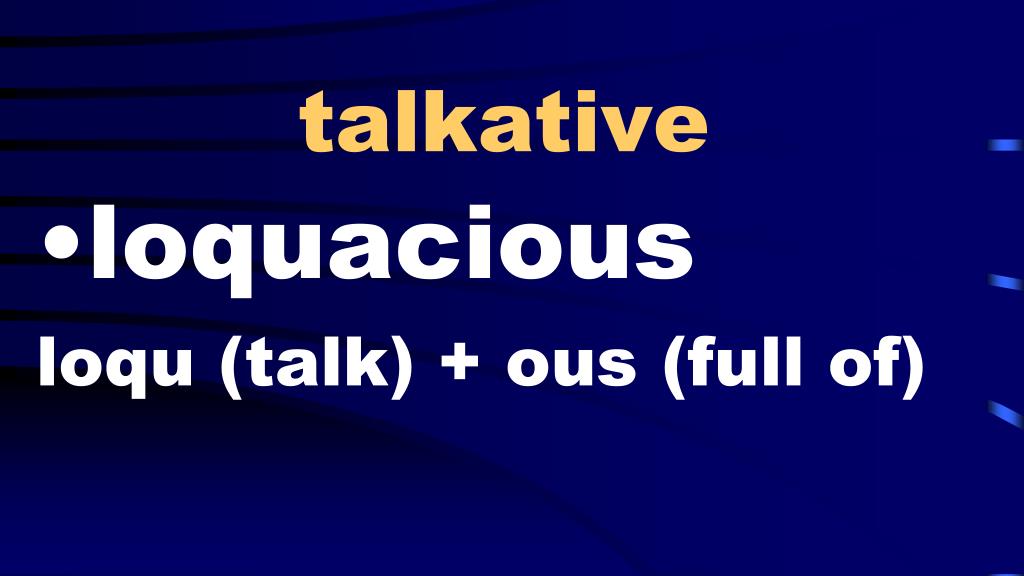 talkative

•loquacious

loqu (talk) + ous (full of)